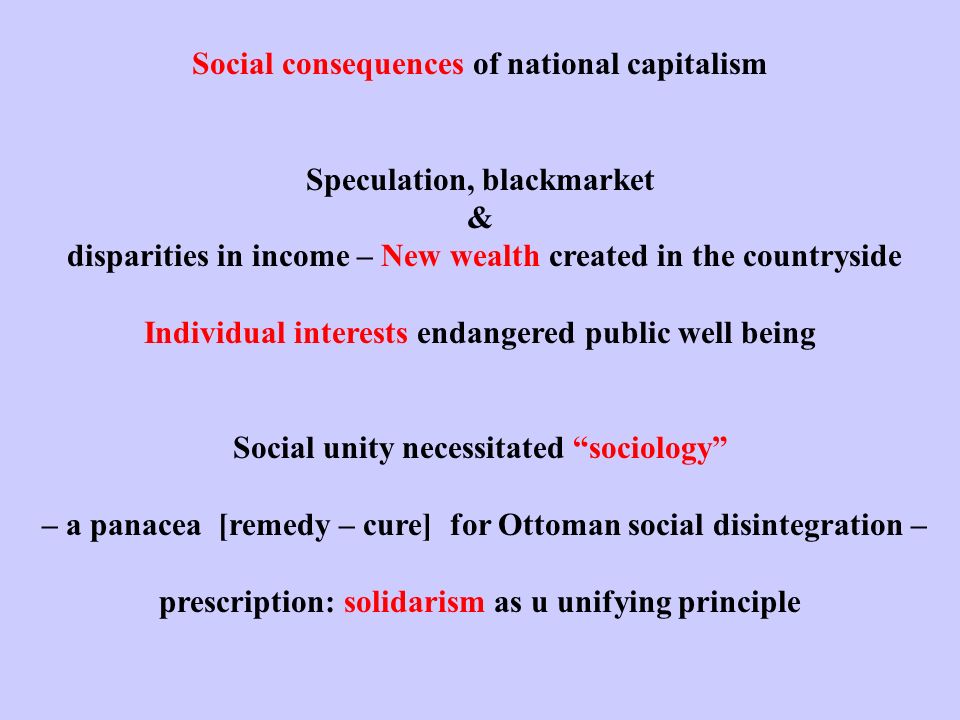 Social consequences of national capitalism

Speculation, blackmarket
&
disparities in income – New wealth created in the countryside

Individual interests endangered public well being

Social unity necessitated “sociology”

– a panacea [remedy – cure] for Ottoman social disintegration –

prescription: solidarism as u unifying principle